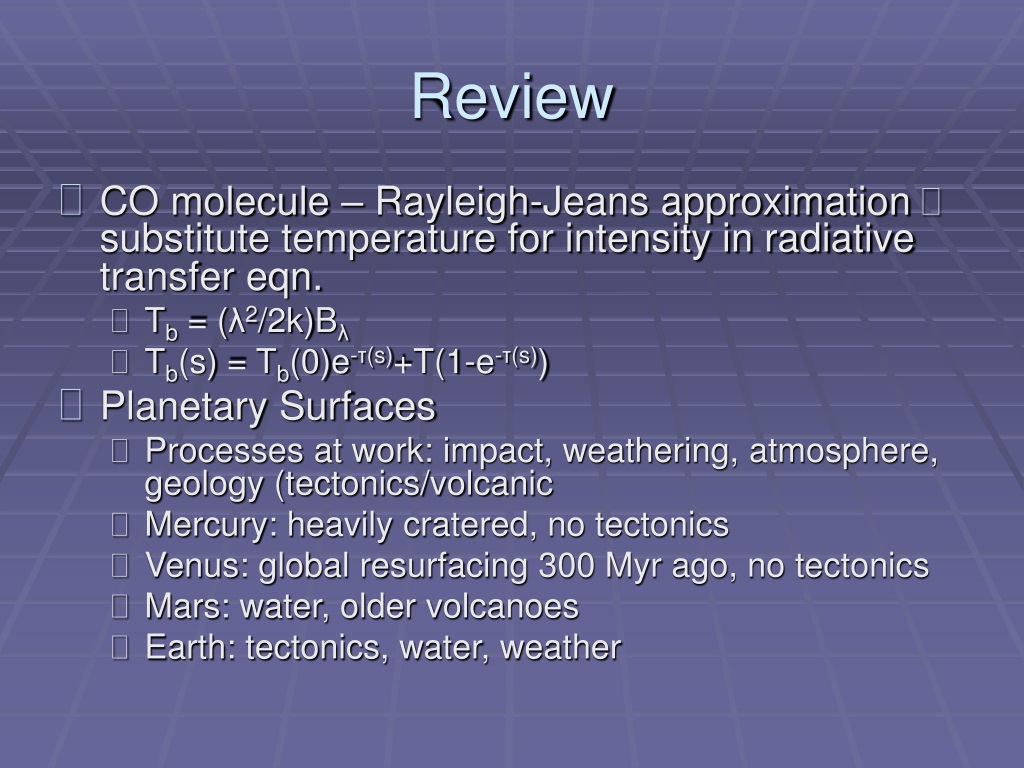 Review

CO molecule – Rayleigh-Jeans approximation  substitute temperature for intensity in radiative transfer eqn.

$T_b = (\lambda^2/2k)B_\lambda$

$T_b(s) = T_b(0)e^{-\tau(s)}+T(1-e^{-\tau(s)})$

Planetary Surfaces

Processes at work: impact, weathering, atmosphere, geology (tectonics/volcanic

Mercury: heavily cratered, no tectonics

Venus: global resurfacing 300 Myr ago, no tectonics

Mars: water, older volcanoes

Earth: tectonics, water, weather